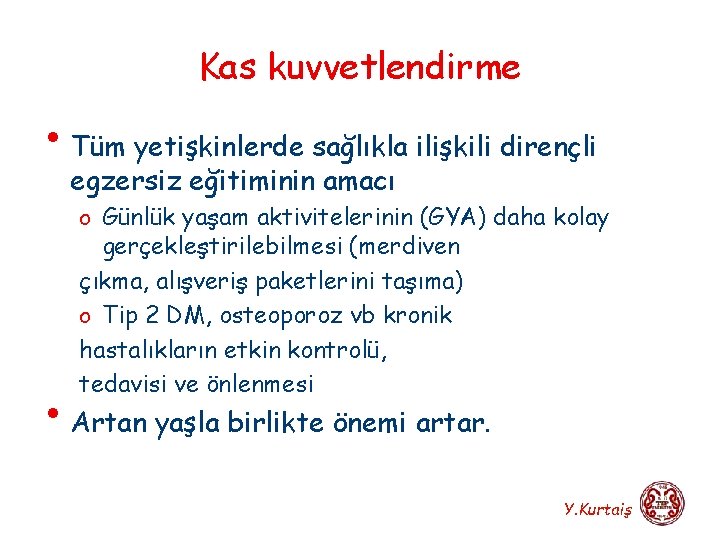 Kas kuvvetlendirme

• Tüm yetişkinlerde sağlıkla ilişkili dirençli egzersiz eğitiminin amacı
o Günlük yaşam aktivitelerinin (GYA) daha kolay gerçekleştirilebilmesi (merdiven
çıkma, alışveriş paketlerini taşıma)
o Tip 2 DM, osteoporoz vb kronik
hastalıkların etkin kontrolü,
tedavisi ve önlenmesi

• Artan yaşla birlikte önemi artar.

Y.Kurtaiş